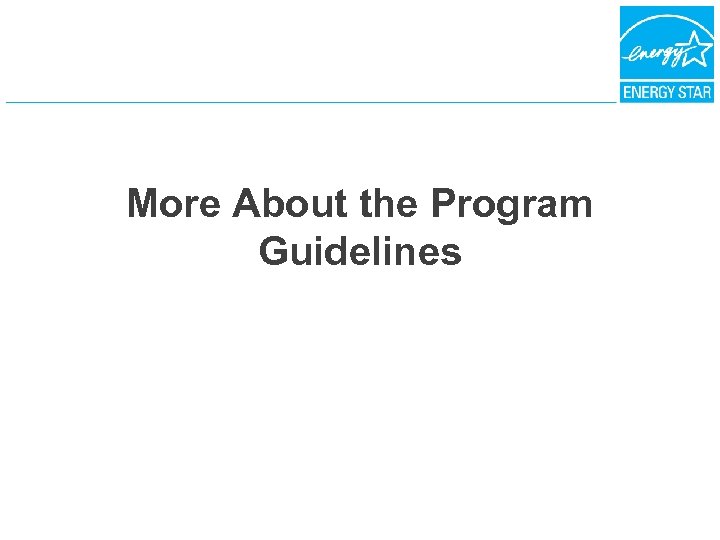 energy
ENERGY STAR

More About the Program Guidelines